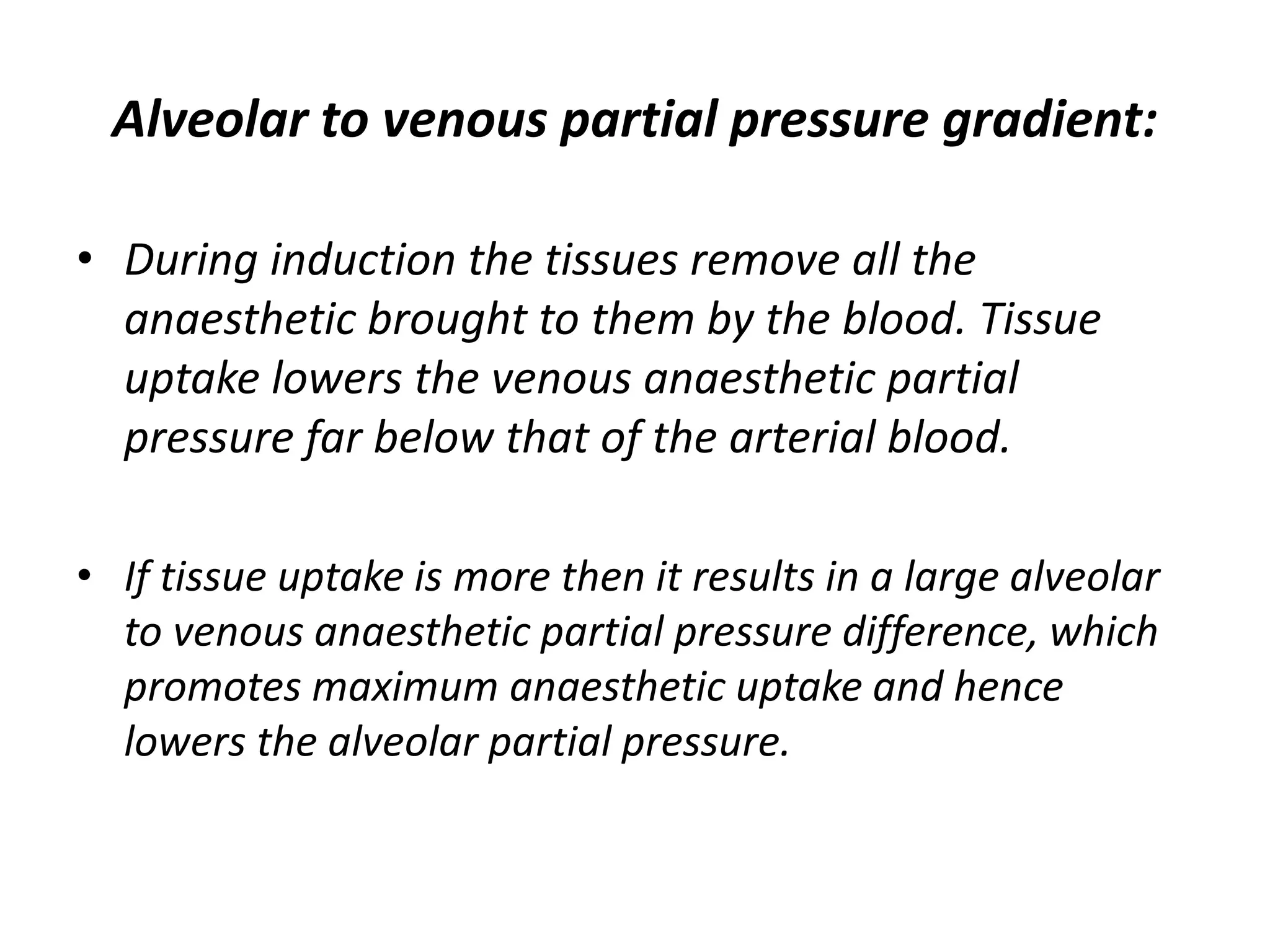 Alveolar to venous partial pressure gradient:

• During induction the tissues remove all the anaesthetic brought to them by the blood. Tissue uptake lowers the venous anaesthetic partial pressure far below that of the arterial blood.

• If tissue uptake is more then it results in a large alveolar to venous anaesthetic partial pressure difference, which promotes maximum anaesthetic uptake and hence lowers the alveolar partial pressure.